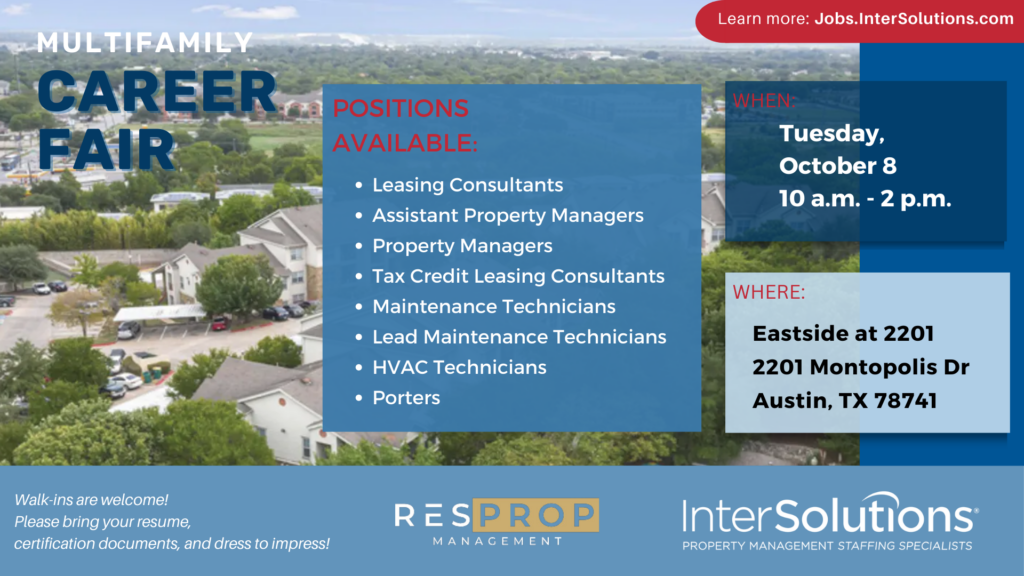 Learn more: Jobs.InterSolutions.com

MULTIFAMILY
CAREER
FAIR

POSITIONS
AVAILABLE:

• Leasing Consultants
• Assistant Property Managers
• Property Managers
• Tax Credit Leasing Consultants
• Maintenance Technicians
• Lead Maintenance Technicians
• HVAC Technicians
• Porters

WHEN:
Tuesday,
October 8
10 a.m. - 2 p.m.

WHERE:
Eastside at 2201
2201 Montopolis Dr
Austin, TX 78741

Walk-ins are welcome!
Please bring your resume,
certification documents, and dress to impress!

RESPROP
MANAGEMENT

InterSolutions®
PROPERTY MANAGEMENT STAFFING SPECIALISTS